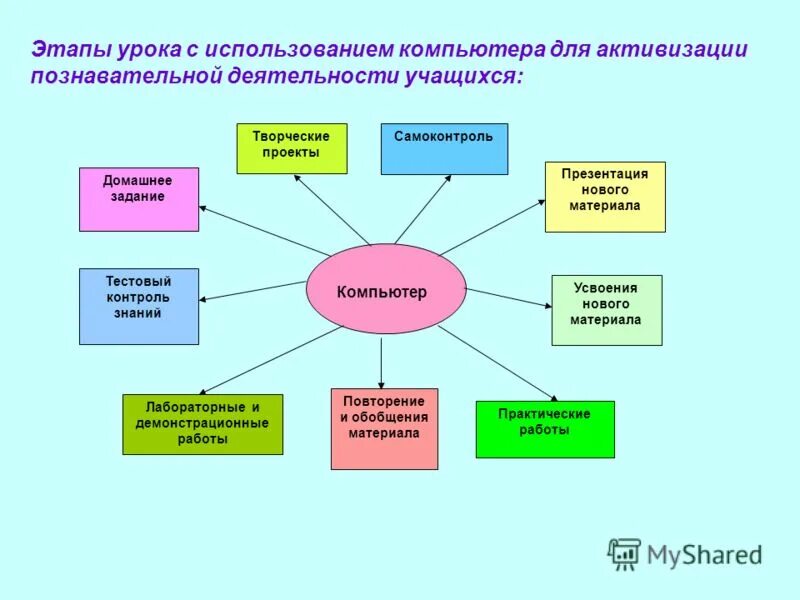 Этапы урока с использованием компьютера для активизации познавательной деятельности учащихся:

Творческие проекты

Самоконтроль

Домашнее задание

Презентация нового материала

Тестовый контроль знаний

Компьютер

Усвоения нового материала

Лабораторные и демонстрационные работы

Повторение и обобщения материала

Практические работы

MyShared